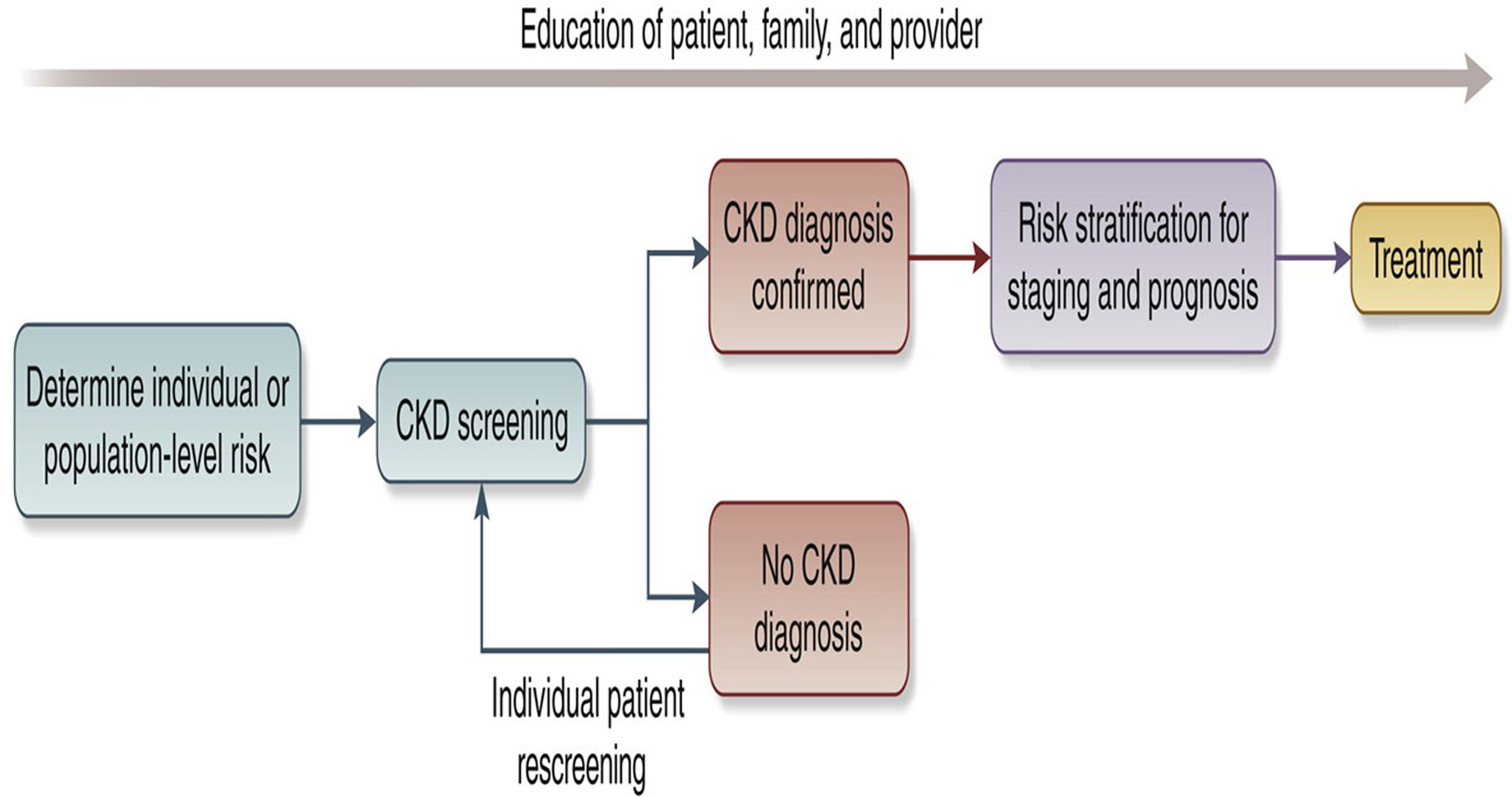 Education of patient, family, and provider

Determine individual or population-level risk

CKD screening

CKD diagnosis confirmed

Risk stratification for staging and prognosis

Treatment

No CKD diagnosis

Individual patient rescreening